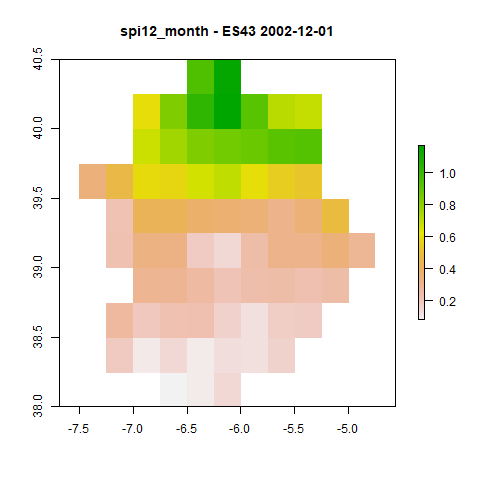 spi12_month - ES43 2002-12-01

40.5
40.0
39.5
39.0
38.5
38.0

-7.5
-7.0
-6.5
-6.0
-5.5
-5.0

1.0
0.8
0.6
0.4
0.2